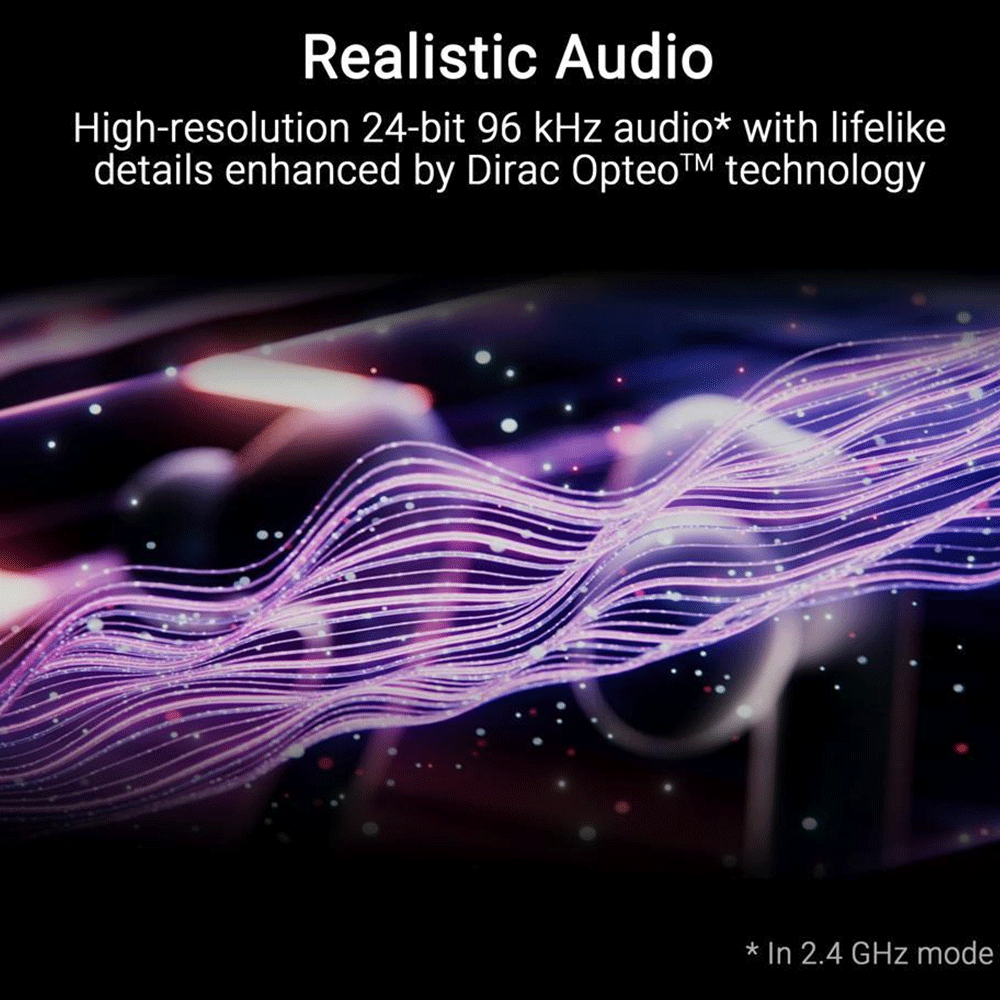 Realistic Audio

High-resolution 24-bit 96 kHz audio* with lifelike details enhanced by Dirac Opteo™ technology

* In 2.4 GHz mode